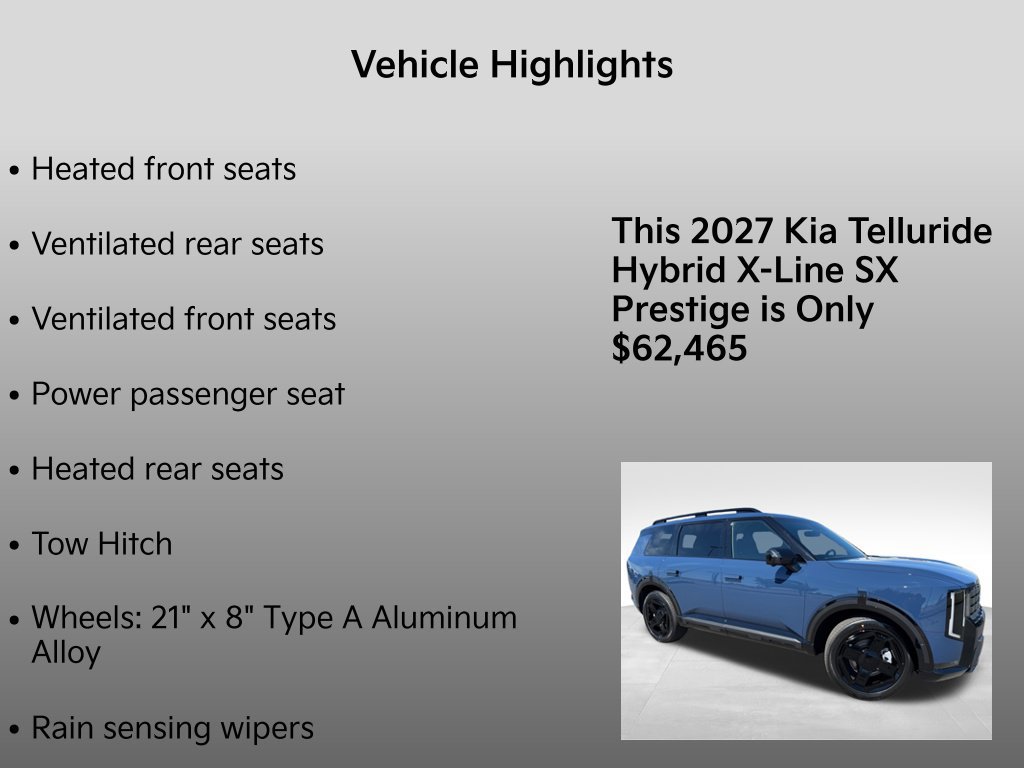 Vehicle Highlights

• Heated front seats

• Ventilated rear seats

• Ventilated front seats

• Power passenger seat

• Heated rear seats

• Tow Hitch

• Wheels: 21" x 8" Type A Aluminum Alloy

• Rain sensing wipers

This 2027 Kia Telluride Hybrid X-Line SX Prestige is Only $62,465